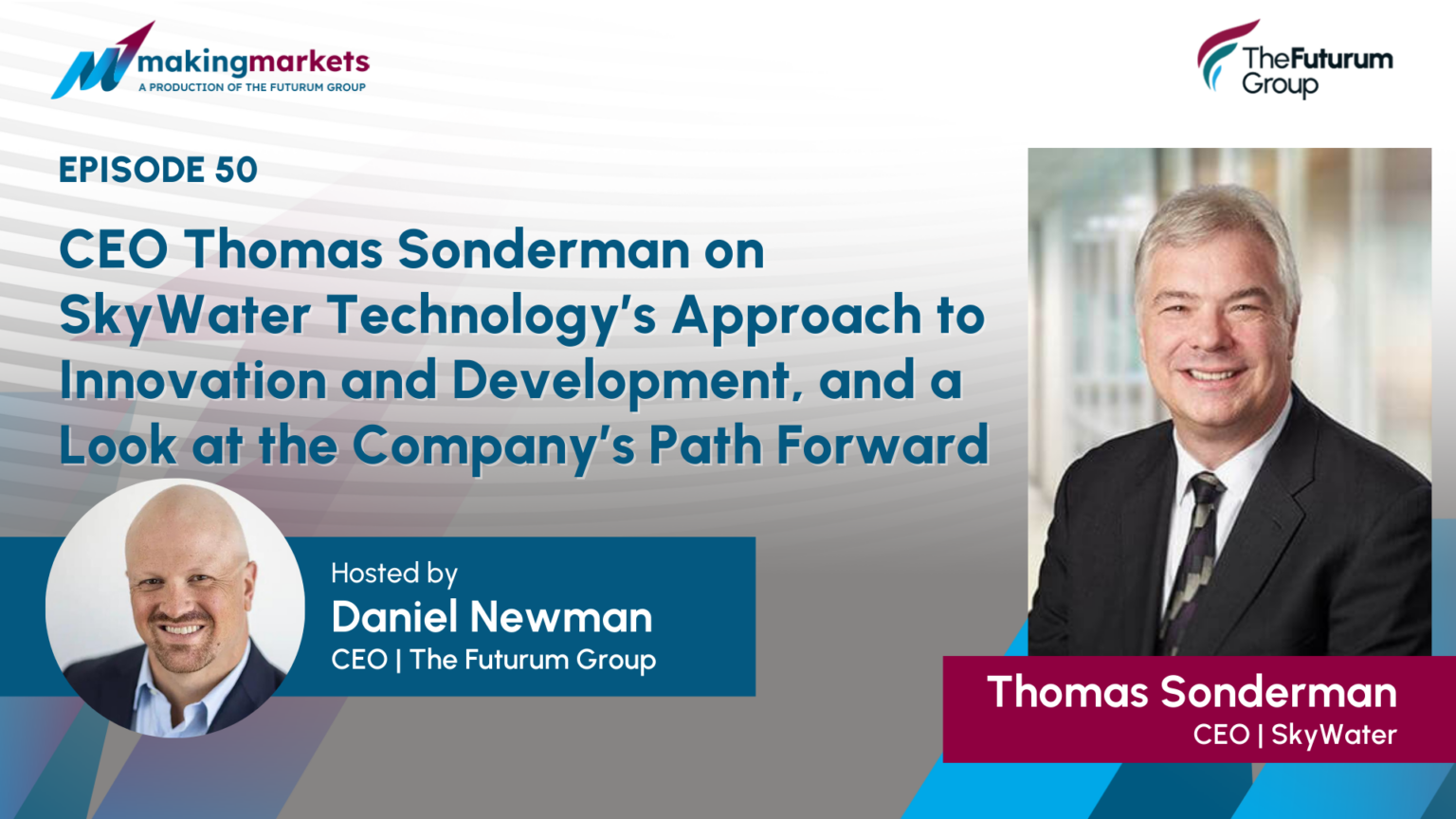 makingmarkets
A PRODUCTION OF THE FUTURUM GROUP

TheFuturum Group

EPISODE 50

CEO Thomas Sonderman on SkyWater Technology's Approach to Innovation and Development, and a Look at the Company's Path Forward

Hosted by
Daniel Newman
CEO | The Futurum Group

Thomas Sonderman
CEO | SkyWater